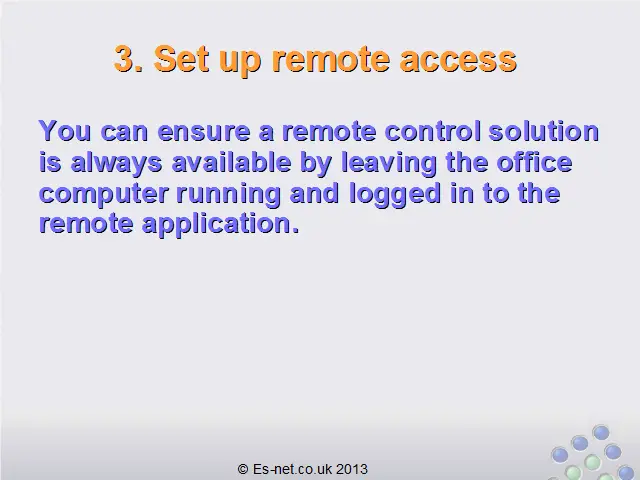 3. Set up remote access

You can ensure a remote control solution is always available by leaving the office computer running and logged in to the remote application.

© Es-net.co.uk 2013